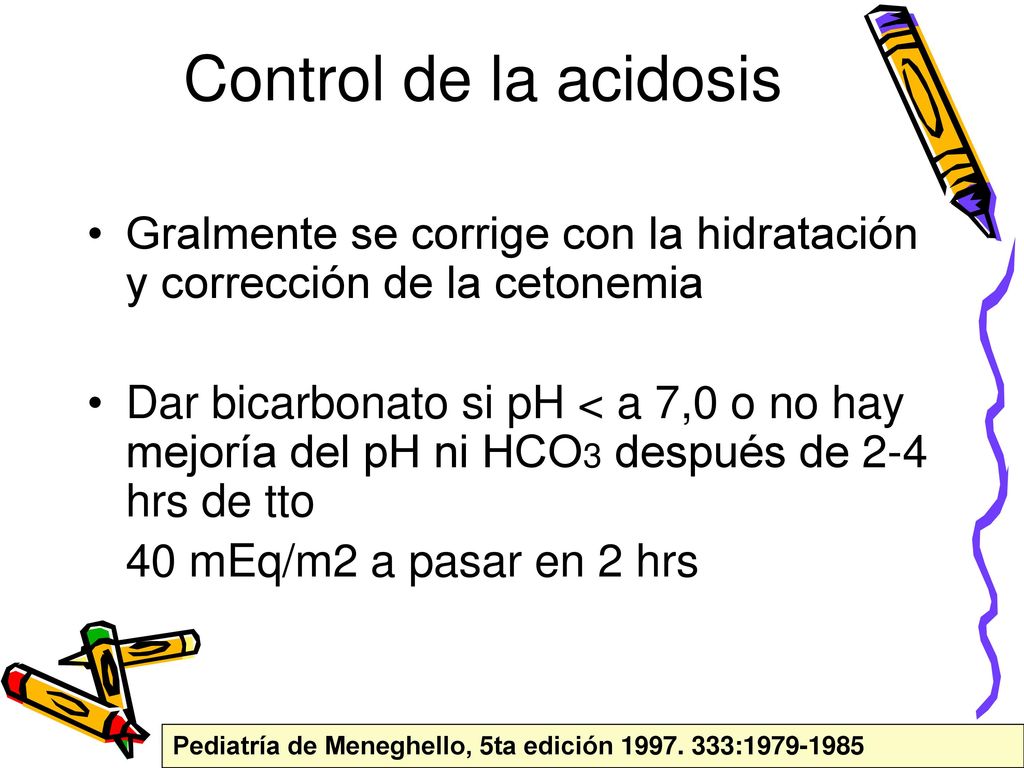 Control de la acidosis

• Gralmente se corrige con la hidratación y corrección de la cetonemia

• Dar bicarbonato si pH < a 7,0 o no hay mejoría del pH ni $HCO_3$ después de 2-4 hrs de tto

40 mEq/m2 a pasar en 2 hrs

Pediatría de Meneghello, 5ta edición 1997. 333:1979-1985